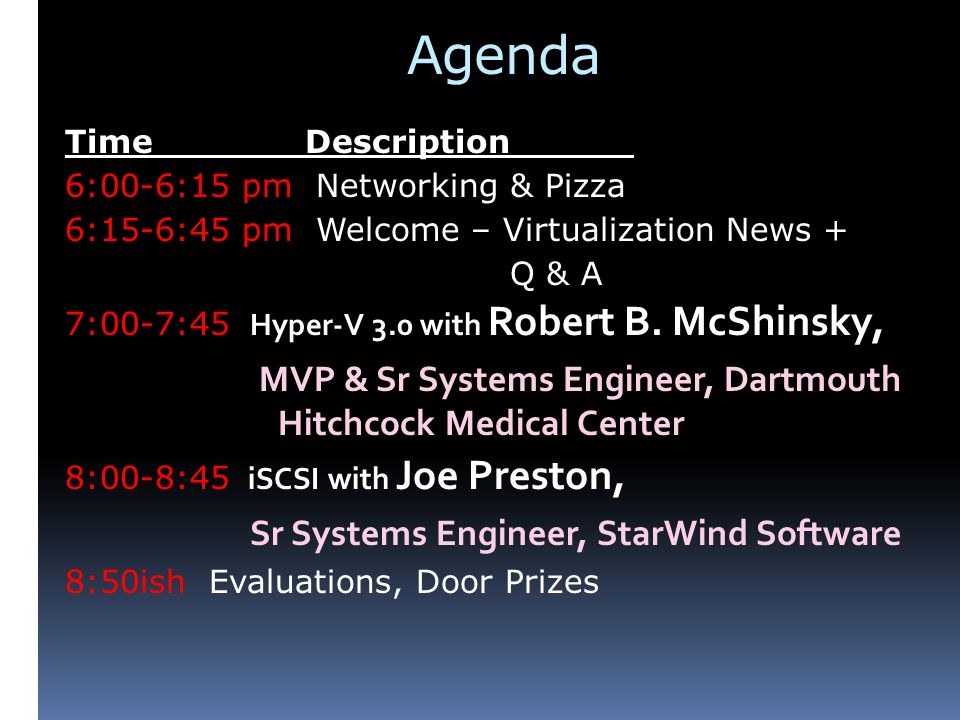 Agenda

Time Description

6:00-6:15 pm Networking & Pizza

6:15-6:45 pm Welcome – Virtualization News + Q & A

7:00-7:45 Hyper-V 3.0 with Robert B. McShinsky, MVP & Sr Systems Engineer, Dartmouth Hitchcock Medical Center

8:00-8:45 iSCSI with Joe Preston, Sr Systems Engineer, StarWind Software

8:50ish Evaluations, Door Prizes